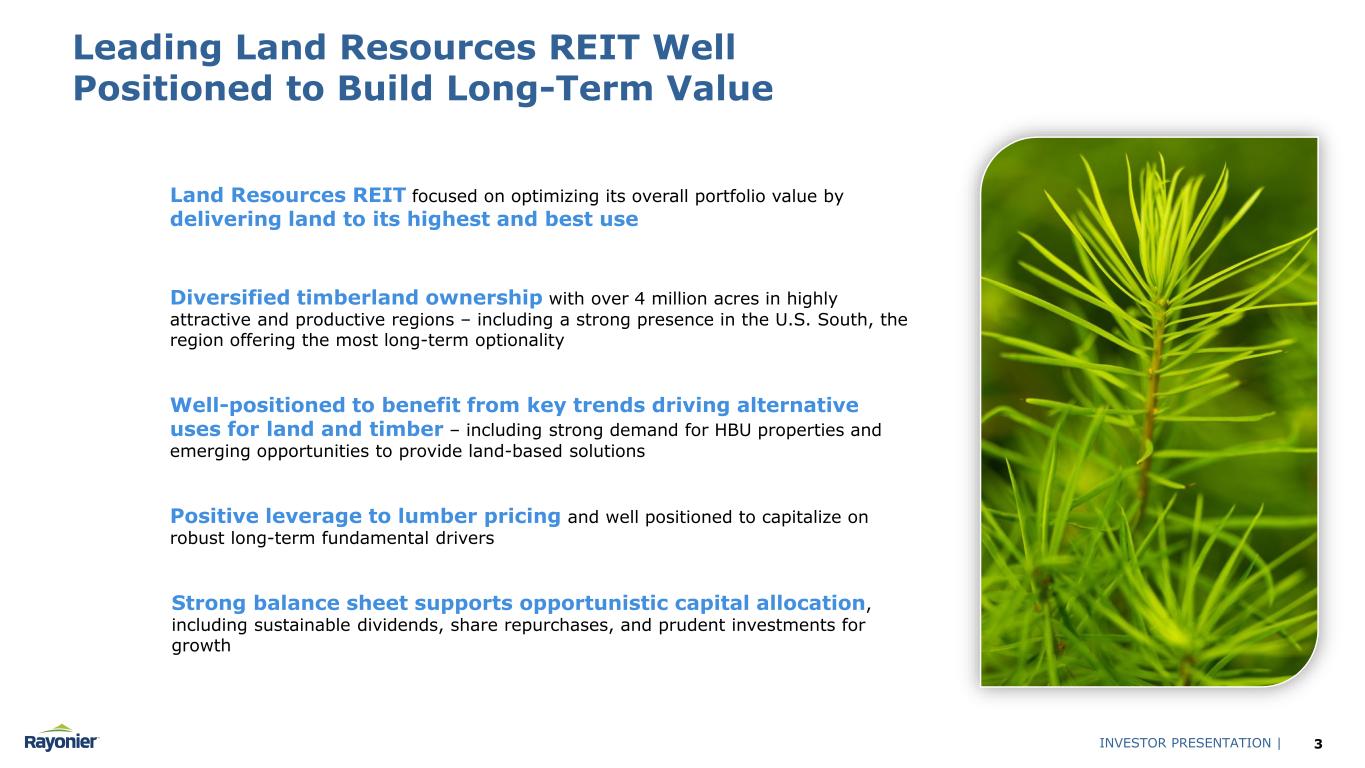 Leading Land Resources REIT Well Positioned to Build Long-Term Value

Land Resources REIT focused on optimizing its overall portfolio value by delivering land to its highest and best use

Diversified timberland ownership with over 4 million acres in highly attractive and productive regions – including a strong presence in the U.S. South, the region offering the most long-term optionality

Well-positioned to benefit from key trends driving alternative uses for land and timber – including strong demand for HBU properties and emerging opportunities to provide land-based solutions

Positive leverage to lumber pricing and well positioned to capitalize on robust long-term fundamental drivers

Strong balance sheet supports opportunistic capital allocation, including sustainable dividends, share repurchases, and prudent investments for growth

Rayonier

INVESTOR PRESENTATION | 3